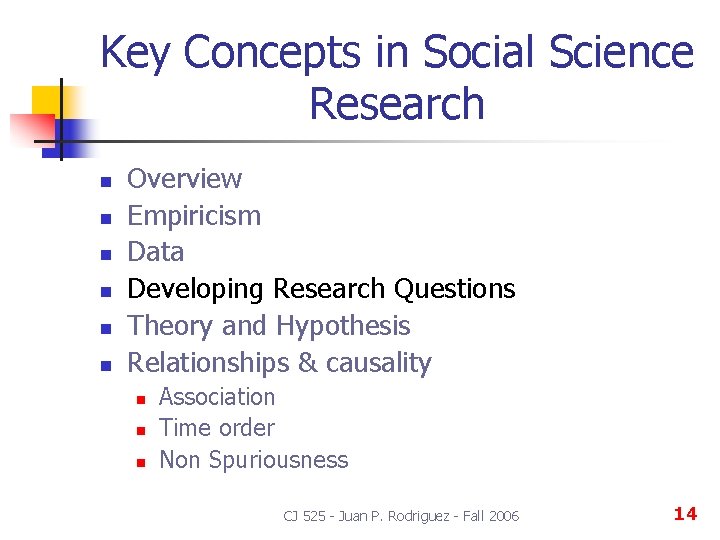 Key Concepts in Social Science Research

- Overview
- Empiricism
- Data
- Developing Research Questions
- Theory and Hypothesis
- Relationships & causality
  - Association
  - Time order
  - Non Spuriousness

CJ 525 - Juan P. Rodriguez - Fall 2006

14